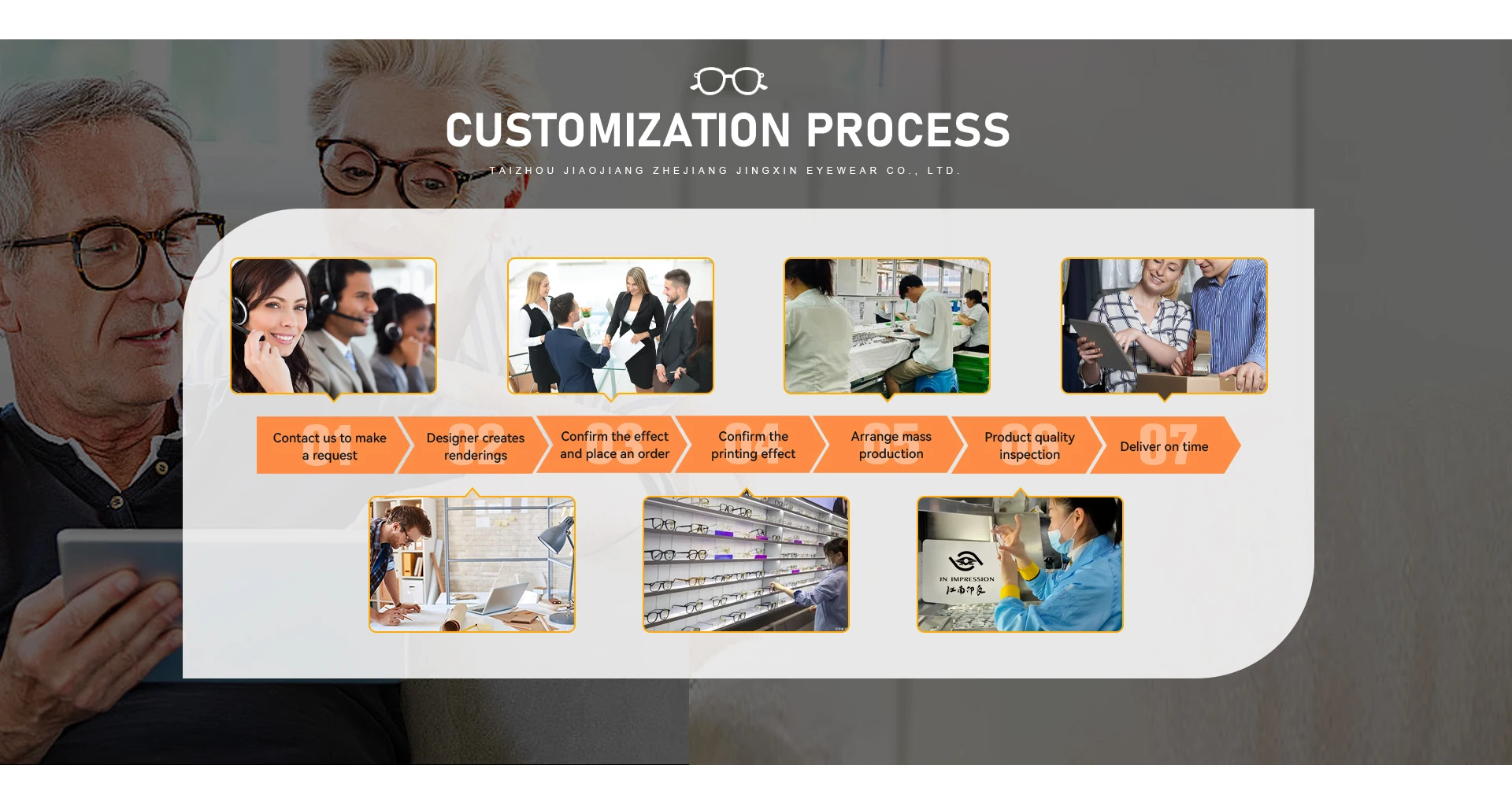 CUSTOMIZATION PROCESS

TAIZHOU JIAOJIANG ZHEJIANG JINGXIN EYEWEAR CO., LTD.

01 Contact us to make a request

02 Designer creates renderings

03 Confirm the effect and place an order

04 Confirm the printing effect

05 Arrange mass production

06 Product quality inspection

07 Deliver on time

IN IMPRESSION
江南印象